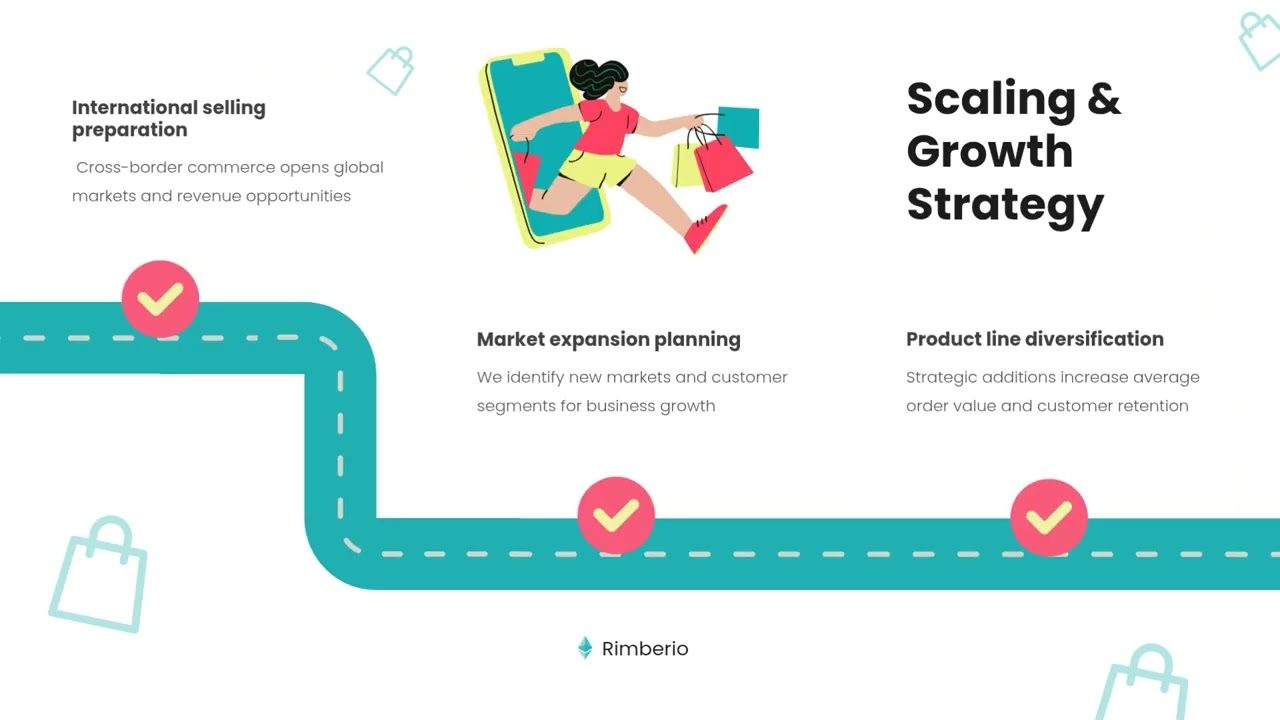 International selling preparation

Cross-border commerce opens global markets and revenue opportunities

Scaling & Growth Strategy

Market expansion planning

We identify new markets and customer segments for business growth

Product line diversification

Strategic additions increase average order value and customer retention

Rimberio